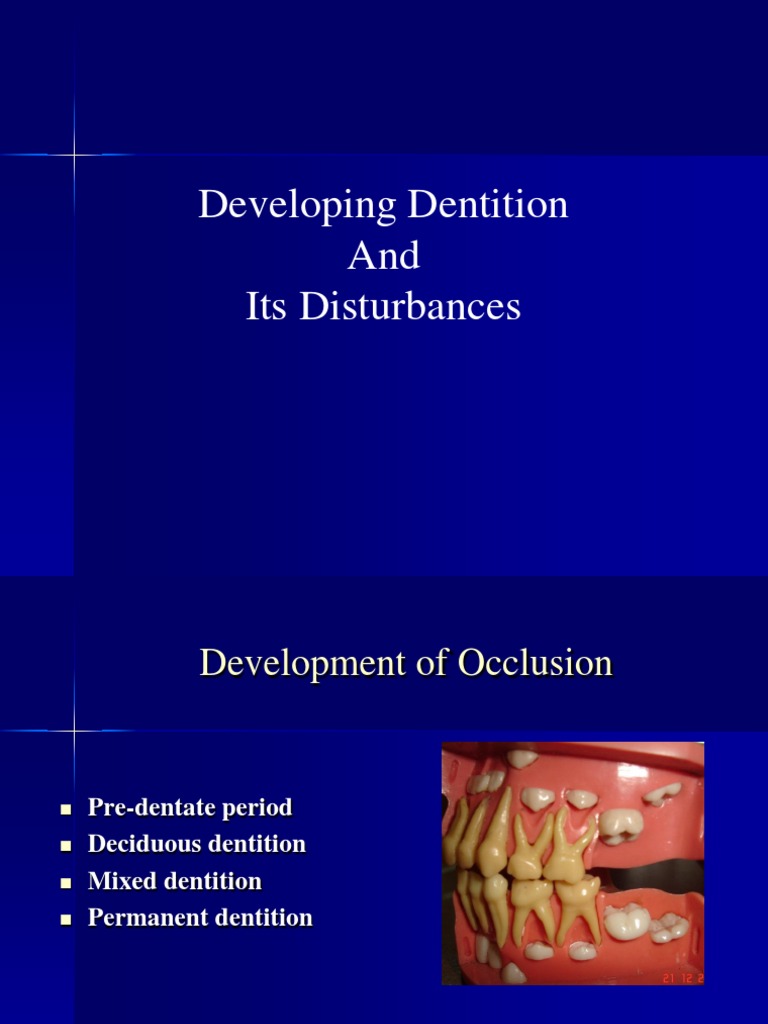 Developing Dentition
And
Its Disturbances

Development of Occlusion

- Pre-dentate period
- Deciduous dentition
- Mixed dentition
- Permanent dentition

21 12 2